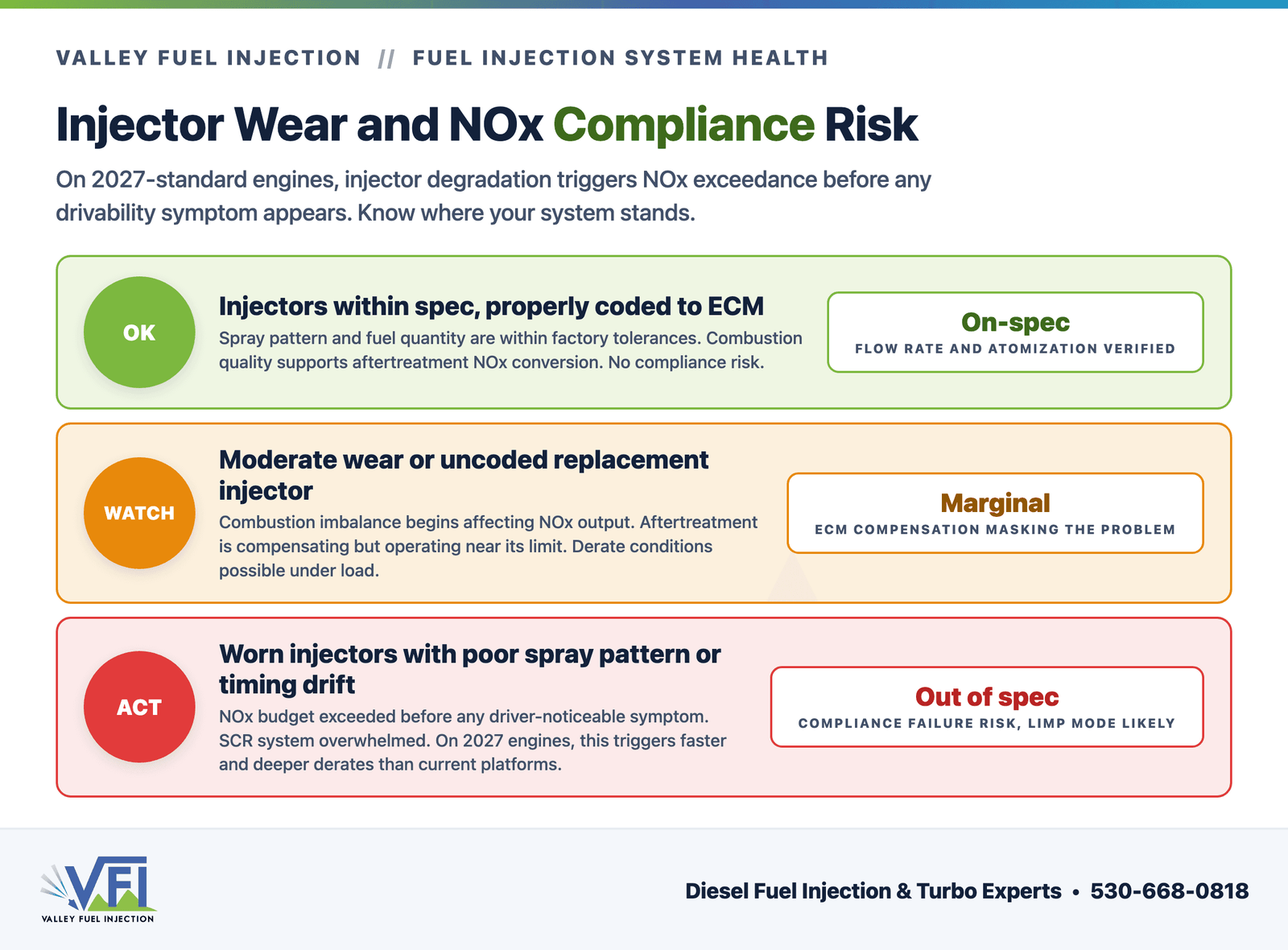 VALLEY FUEL INJECTION // FUEL INJECTION SYSTEM HEALTH

Injector Wear and NOx Compliance Risk

On 2027-standard engines, injector degradation triggers NOx exceedance before any drivability symptom appears. Know where your system stands.

OK

Injectors within spec, properly coded to ECM

Spray pattern and fuel quantity are within factory tolerances. Combustion quality supports aftertreatment NOx conversion. No compliance risk.

On-spec

FLOW RATE AND ATOMIZATION VERIFIED

WATCH

Moderate wear or uncoded replacement injector

Combustion imbalance begins affecting NOx output. Aftertreatment is compensating but operating near its limit. Derate conditions possible under load.

Marginal

ECM COMPENSATION MASKING THE PROBLEM

ACT

Worn injectors with poor spray pattern or timing drift

NOx budget exceeded before any driver-noticeable symptom. SCR system overwhelmed. On 2027 engines, this triggers faster and deeper derates than current platforms.

Out of spec

COMPLIANCE FAILURE RISK, LIMP MODE LIKELY

VFI
VALLEY FUEL INJECTION

Diesel Fuel Injection & Turbo Experts • 530-668-0818